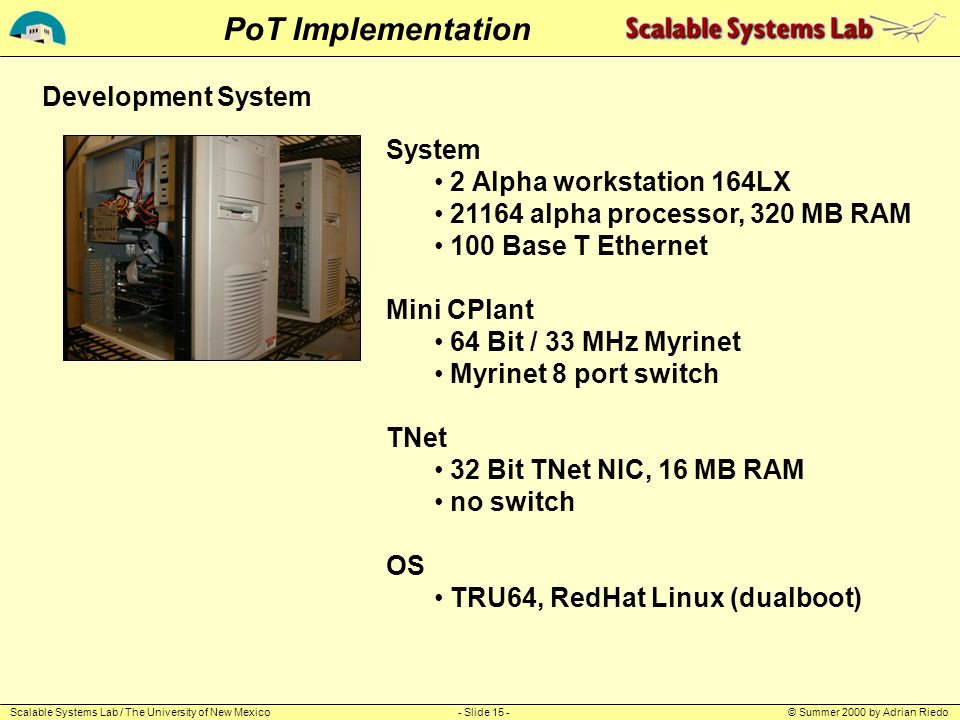 PoT Implementation

Scalable Systems Lab

Development System

System
• 2 Alpha workstation 164LX
• 21164 alpha processor, 320 MB RAM
• 100 Base T Ethernet

Mini CPlant
• 64 Bit / 33 MHz Myrinet
• Myrinet 8 port switch

TNet
• 32 Bit TNet NIC, 16 MB RAM
• no switch

OS
• TRU64, RedHat Linux (dualboot)

Scalable Systems Lab / The University of New Mexico - Slide 15 - © Summer 2000 by Adrian Riedo